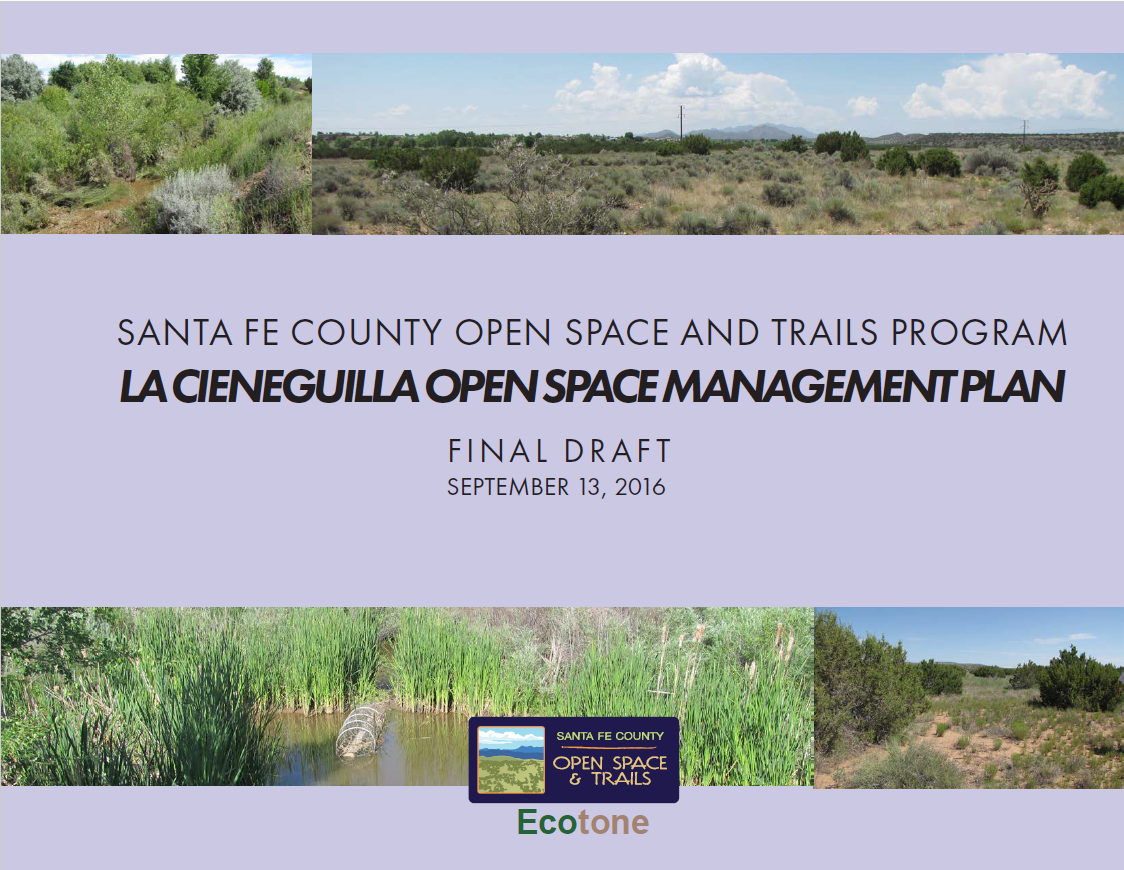 SANTA FE COUNTY OPEN SPACE AND TRAILS PROGRAM
LA CIENEGUILLA OPEN SPACE MANAGEMENT PLAN

FINAL DRAFT
SEPTEMBER 13, 2016

SANTA FE COUNTY
OPEN SPACE & TRAILS

Ecotone